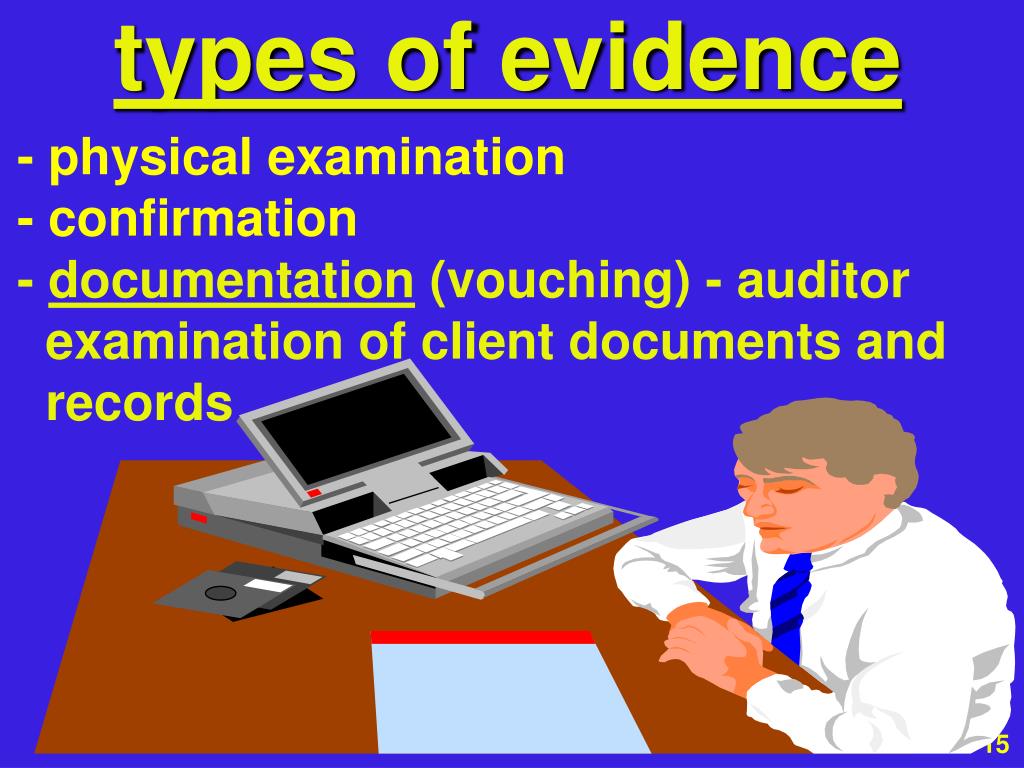 types of evidence

- physical examination
- confirmation
- documentation (vouching) - auditor examination of client documents and records

15